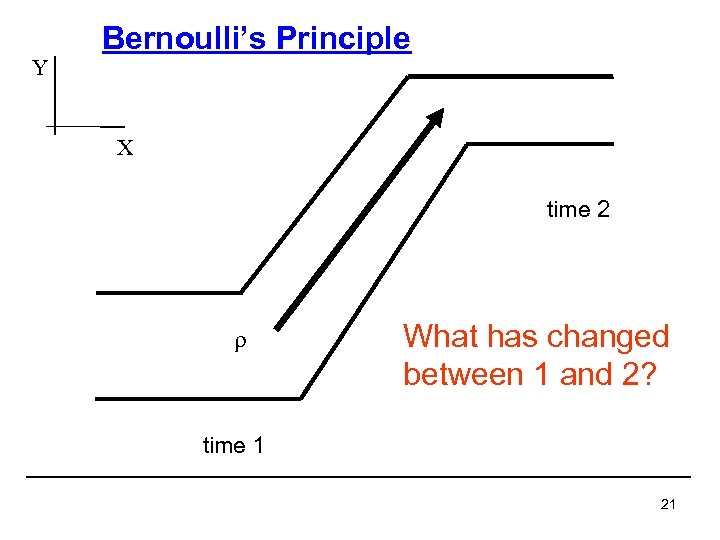 Bernoulli's Principle

Y

X

time 2

$\rho$

What has changed between 1 and 2?

time 1

21